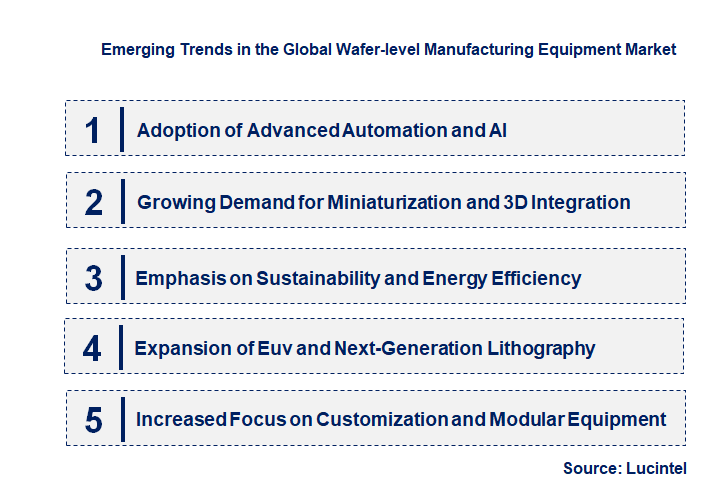 Emerging Trends in the Global Wafer-level Manufacturing Equipment Market

1 Adoption of Advanced Automation and AI

2 Growing Demand for Miniaturization and 3D Integration

3 Emphasis on Sustainability and Energy Efficiency

4 Expansion of Euv and Next-Generation Lithography

5 Increased Focus on Customization and Modular Equipment

Source: Lucintel